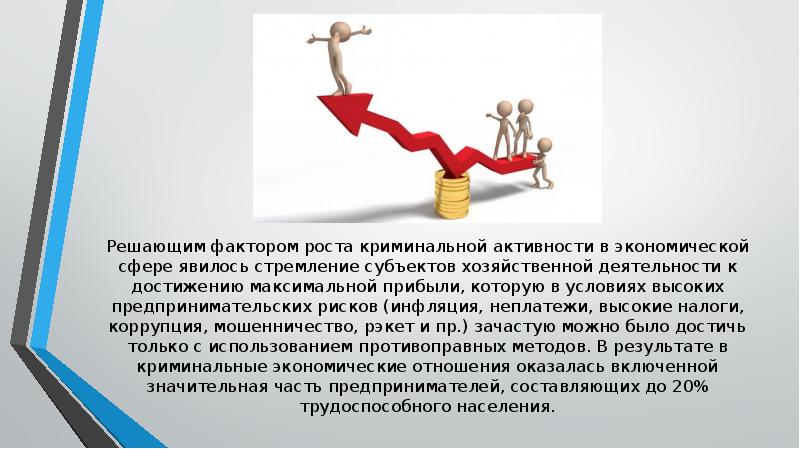 Решающим фактором роста криминальной активности в экономической сфере явилось стремление субъектов хозяйственной деятельности к достижению максимальной прибыли, которую в условиях высоких предпринимательских рисков (инфляция, неплатежи, высокие налоги, коррупция, мошенничество, рэкет и пр.) зачастую можно было достичь только с использованием противоправных методов. В результате в криминальные экономические отношения оказалась включенной значительная часть предпринимателей, составляющих до 20% трудоспособного населения.